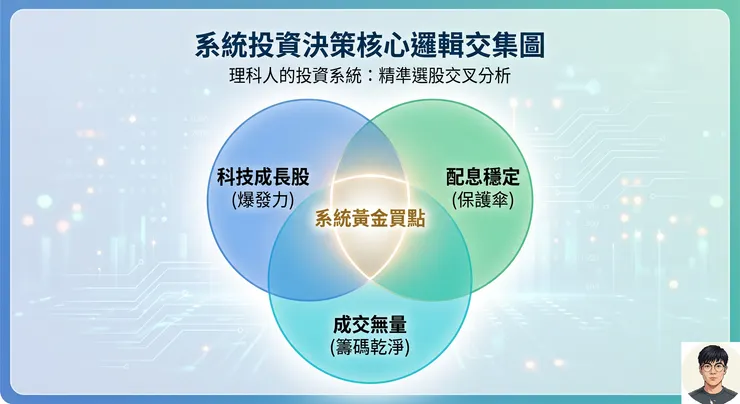 系統投資決策核心邏輯交集圖

理科人的投資系統：精準選股交叉分析

科技成長股
(爆發力)

配息穩定
(保護傘)

系統黃金買點

成交無量
(籌碼乾淨)